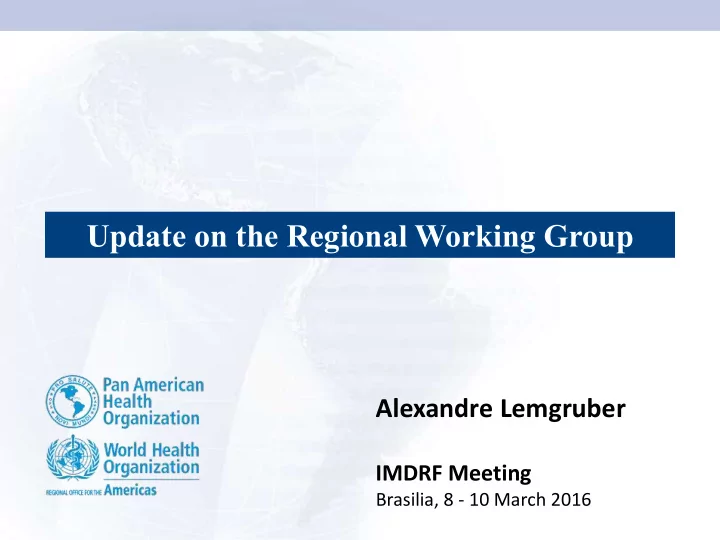 Update on the Regional Working Group

PRO SALUTE NOVI MUNDI

Pan American Health Organization

World Health Organization

REGIONAL OFFICE FOR THE Americas

Alexandre Lemgruber

IMDRF Meeting
Brasilia, 8 - 10 March 2016